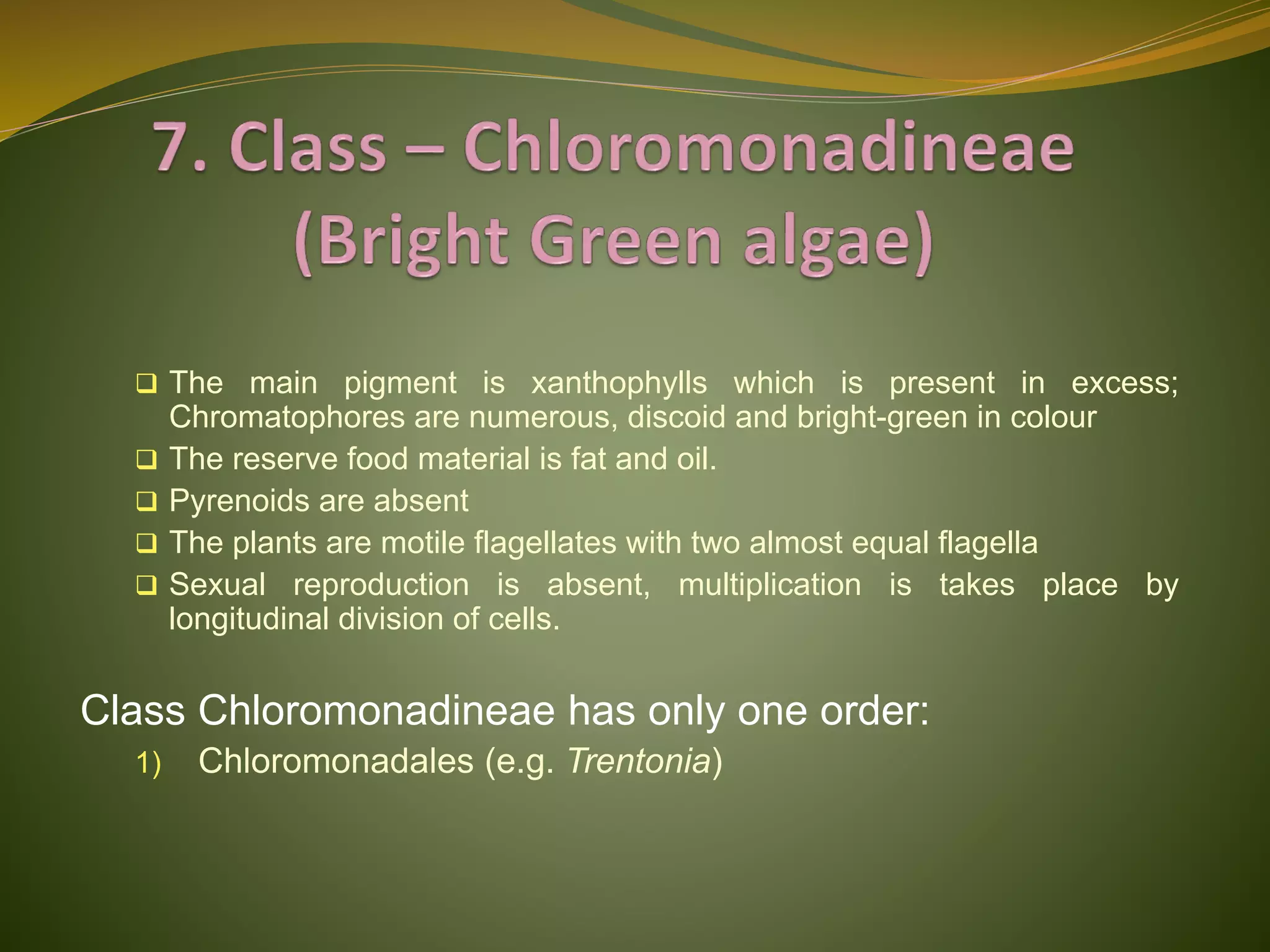 7. Class – Chloromonadineae (Bright Green algae)

❑ The main pigment is xanthophylls which is present in excess; Chromatophores are numerous, discoid and bright-green in colour
❑ The reserve food material is fat and oil.
❑ Pyrenoids are absent
❑ The plants are motile flagellates with two almost equal flagella
❑ Sexual reproduction is absent, multiplication is takes place by longitudinal division of cells.

Class Chloromonadineae has only one order:
1) Chloromonadales (e.g. Trentonia)